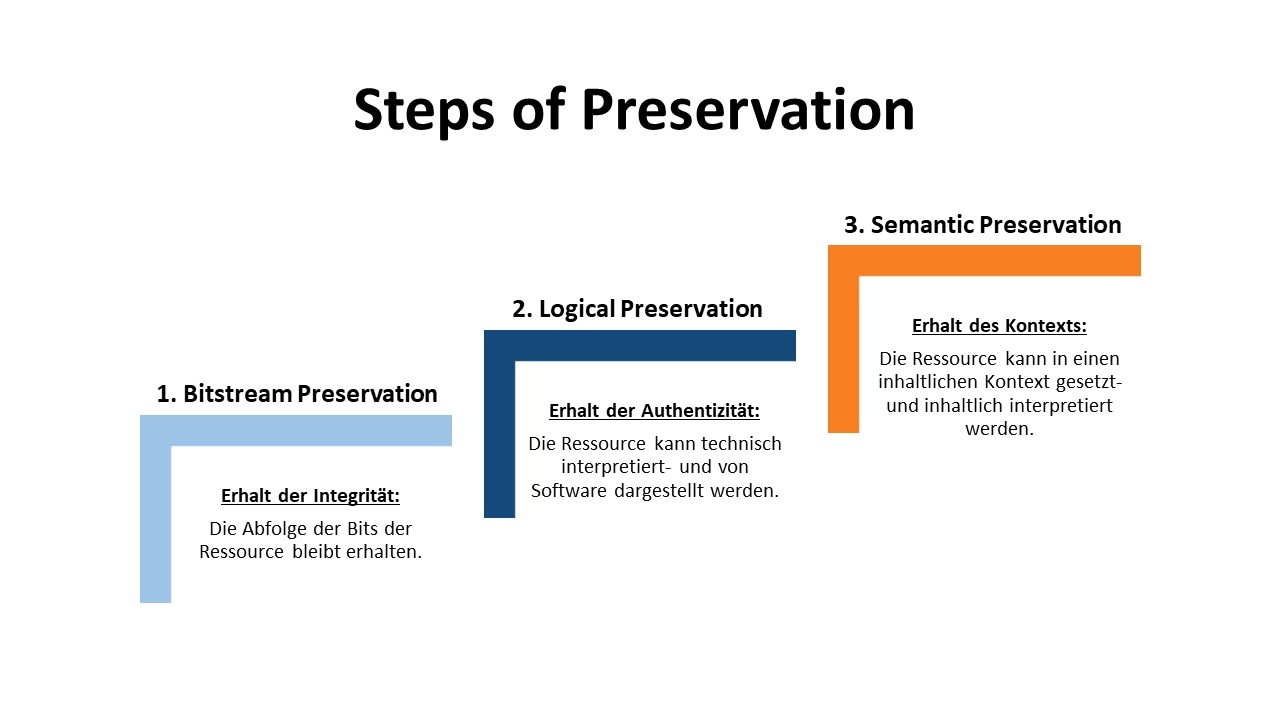 Steps of Preservation

1. Bitstream Preservation

Erhalt der Integrität:

Die Abfolge der Bits der Ressource bleibt erhalten.

2. Logical Preservation

Erhalt der Authentizität:

Die Ressource kann technisch interpretiert- und von Software dargestellt werden.

3. Semantic Preservation

Erhalt des Kontexts:

Die Ressource kann in einen inhaltlichen Kontext gesetzt- und inhaltlich interpretiert werden.